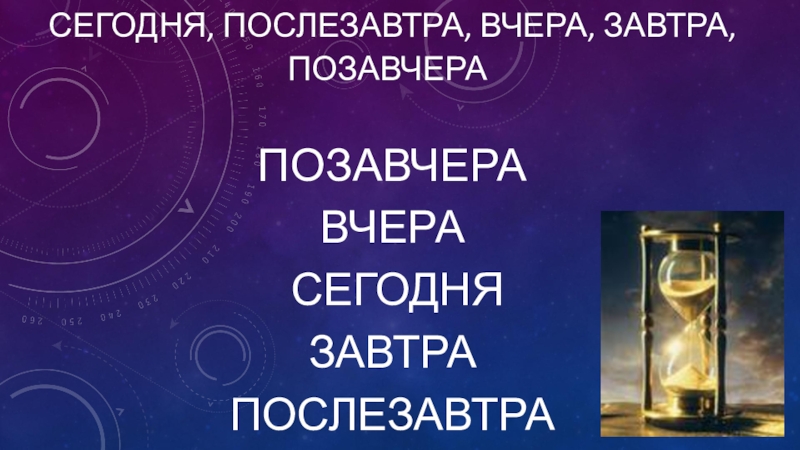 СЕГОДНЯ, ПОСЛЕЗАВТРА, ВЧЕРА, ЗАВТРА, ПОЗАВЧЕРА

ПОЗАВЧЕРА

ВЧЕРА

СЕГОДНЯ

ЗАВТРА

ПОСЛЕЗАВТРА